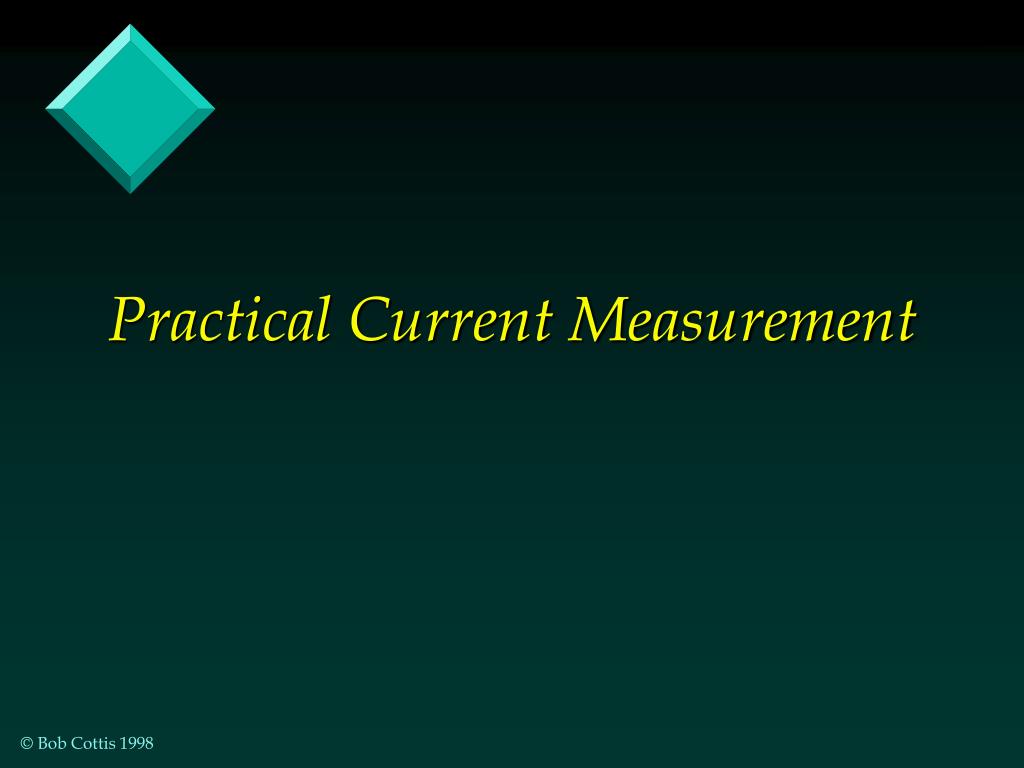 Practical Current Measurement

© Bob Cottis 1998